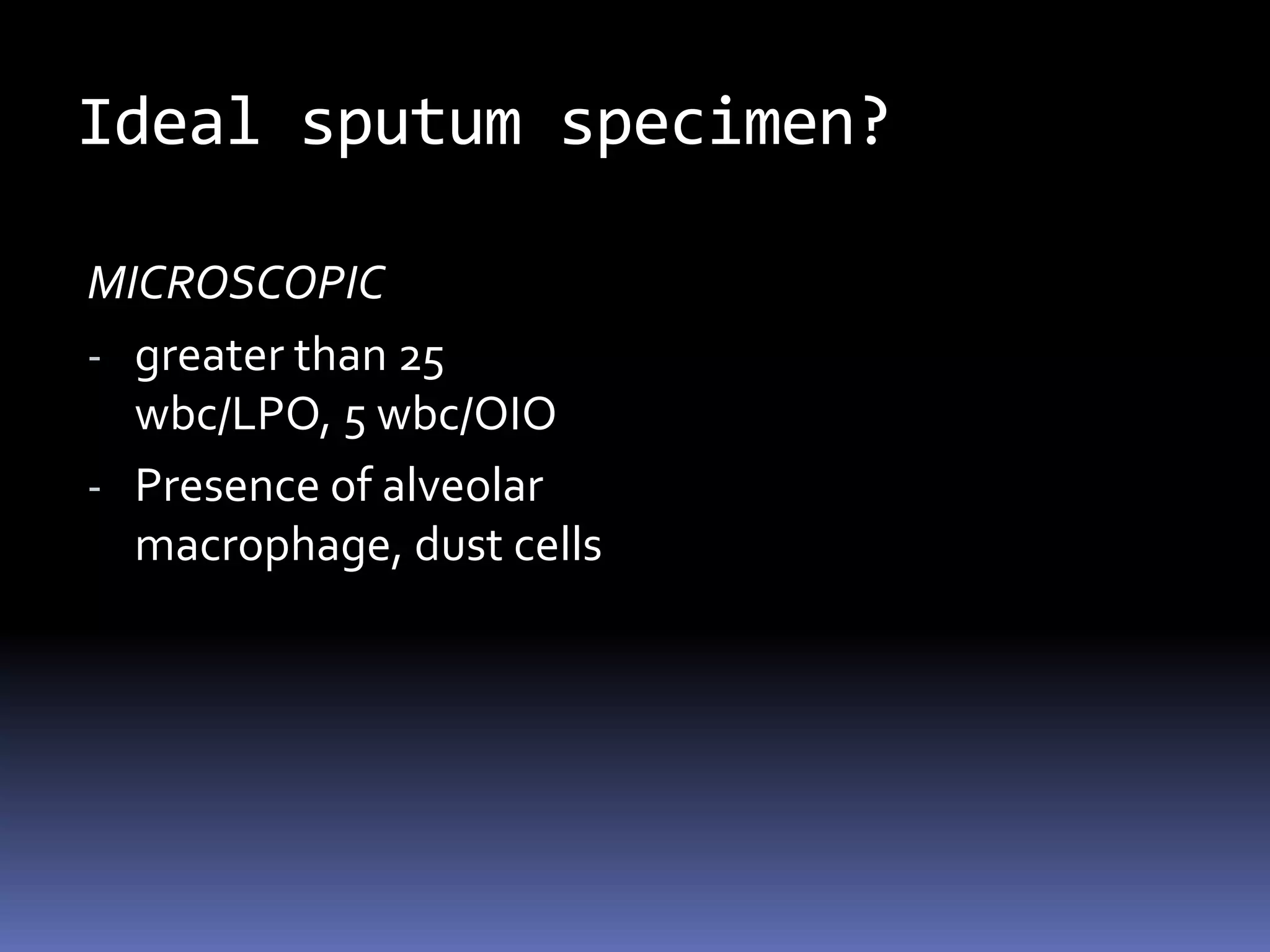 Ideal sputum specimen?

MICROSCOPIC

- greater than 25 wbc/LPO, 5 wbc/OIO
- Presence of alveolar macrophage, dust cells